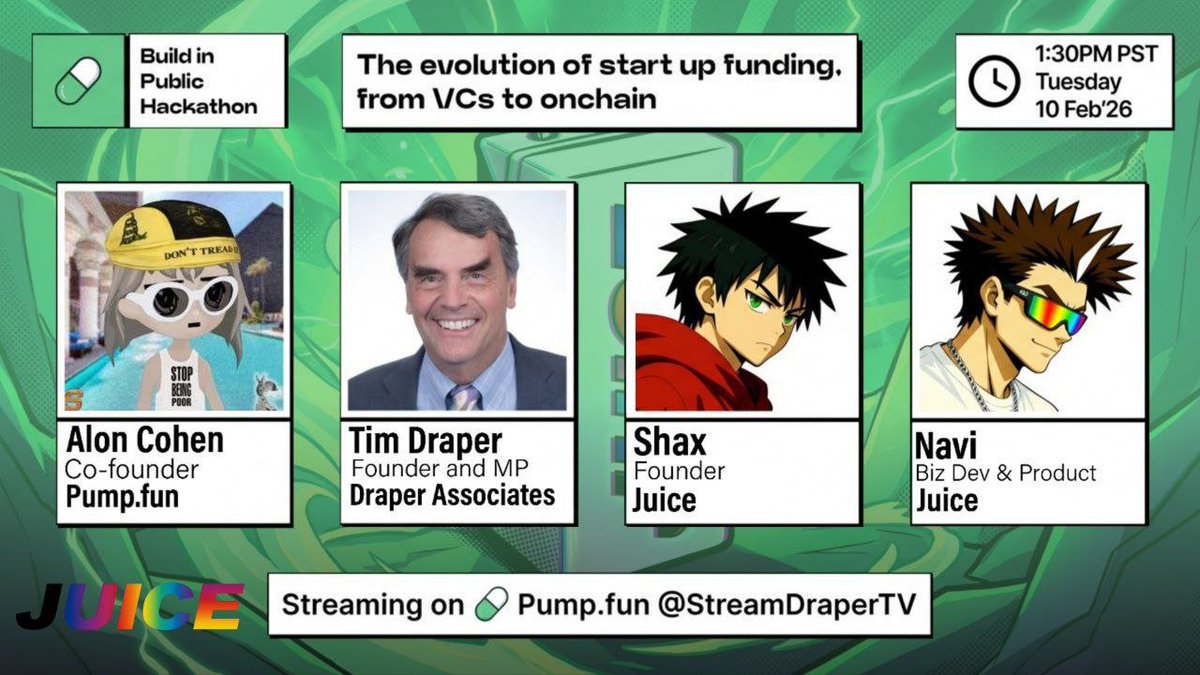 Build in Public Hackathon

The evolution of start up funding, from VCs to onchain

1:30PM PST
Tuesday
10 Feb'26

DON'T TREAD

STOP BEING POOR

Alon Cohen
Co-founder
Pump.fun

Tim Draper
Founder and MP
Draper Associates

Shax
Founder
Juice

Navi
Biz Dev & Product
Juice

JUICE

Streaming on Pump.fun @StreamDraperTV